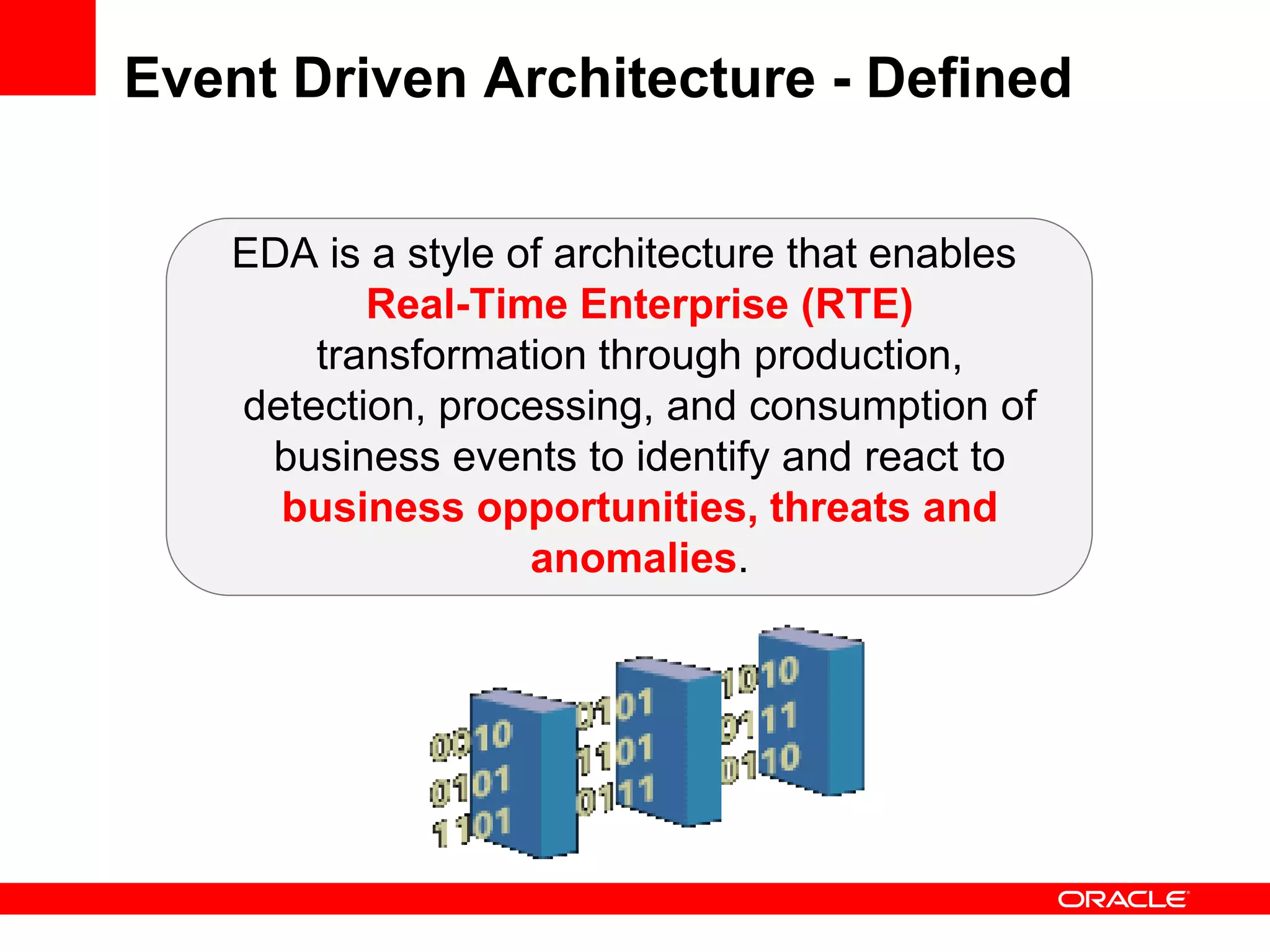 Event Driven Architecture - Defined

EDA is a style of architecture that enables Real-Time Enterprise (RTE) transformation through production, detection, processing, and consumption of business events to identify and react to business opportunities, threats and anomalies.

0010
0101
1101

0101
1101
0111

1010
0111
0110

ORACLE